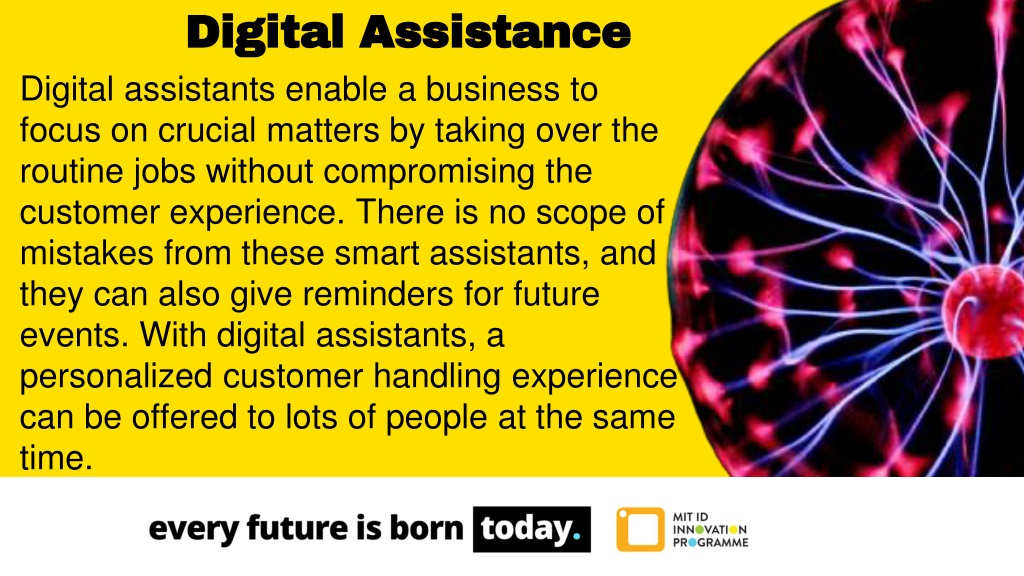 Digital Assistance

Digital assistants enable a business to focus on crucial matters by taking over the routine jobs without compromising the customer experience. There is no scope of mistakes from these smart assistants, and they can also give reminders for future events. With digital assistants, a personalized customer handling experience can be offered to lots of people at the same time.

every future is born today.

MIT ID
INNOVATION
PROGRAMME